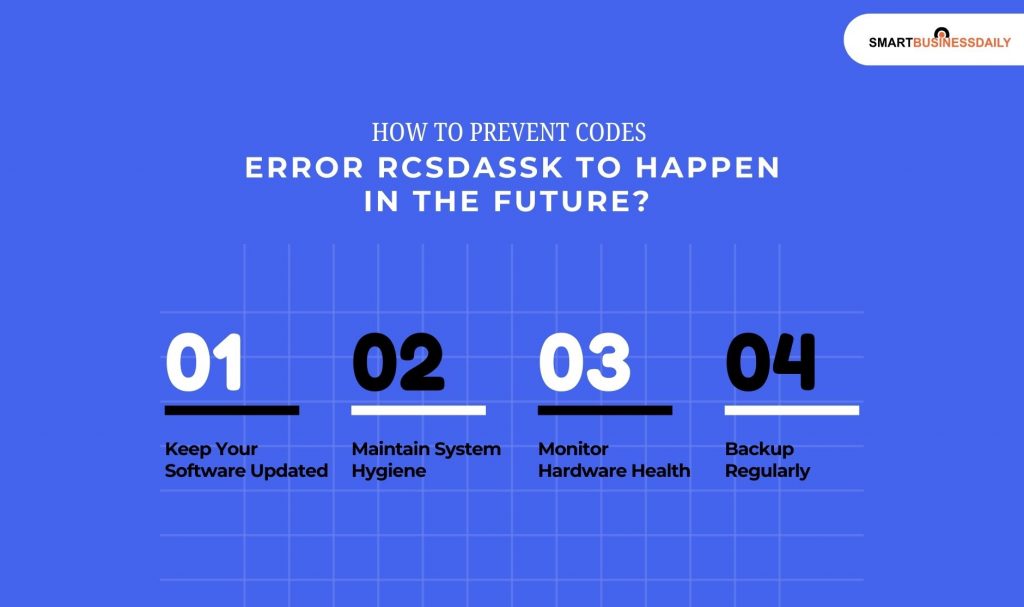 SMARTBUSINESSDAILY

HOW TO PREVENT CODES
ERROR RCSDASSK TO HAPPEN IN THE FUTURE?

01
Keep Your Software Updated

02
Maintain System Hygiene

03
Monitor Hardware Health

04
Backup Regularly